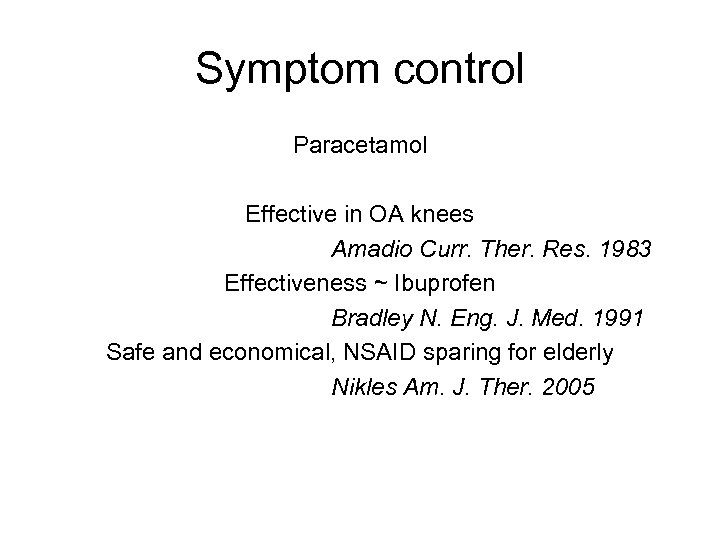 Symptom control

Paracetamol

Effective in OA knees

Amadio Curr. Ther. Res. 1983

Effectiveness ~ Ibuprofen

Bradley N. Eng. J. Med. 1991

Safe and economical, NSAID sparing for elderly

Nikles Am. J. Ther. 2005